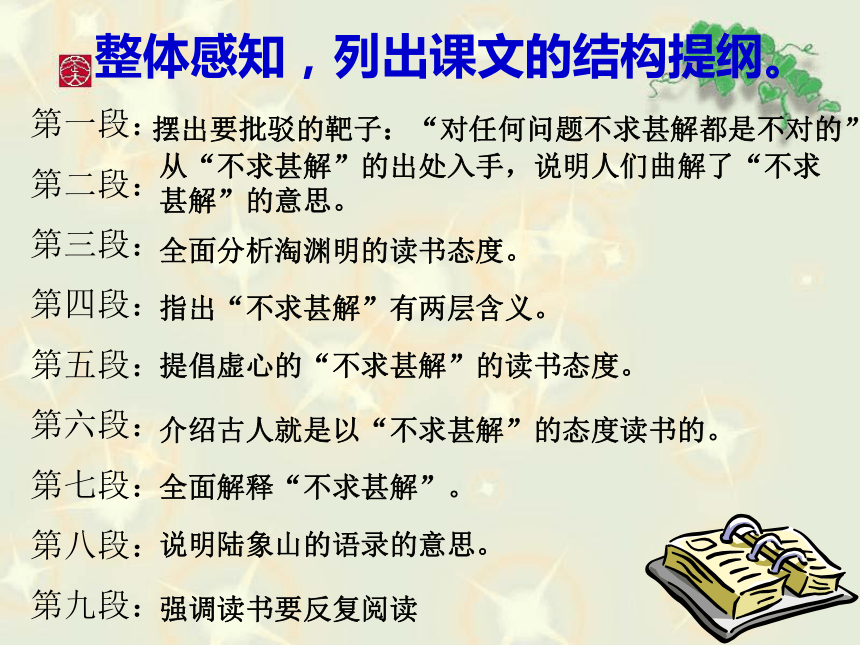 整体感知，列出课文的结构提纲。

第一段：摆出要批驳的靶子：“对任何问题不求甚解都是不对的”

第二段：从“不求甚解”的出处入手，说明人们曲解了“不求甚解”的意思。

第三段：全面分析淘渊明的读书态度。

第四段：指出“不求甚解”有两层含义。

第五段：提倡虚心的“不求甚解”的读书态度。

第六段：介绍古人就是以“不求甚解”的态度读书的。

第七段：全面解释“不求甚解”。

第八段：说明陆象山的语录的意思。

第九段：强调读书要反复阅读